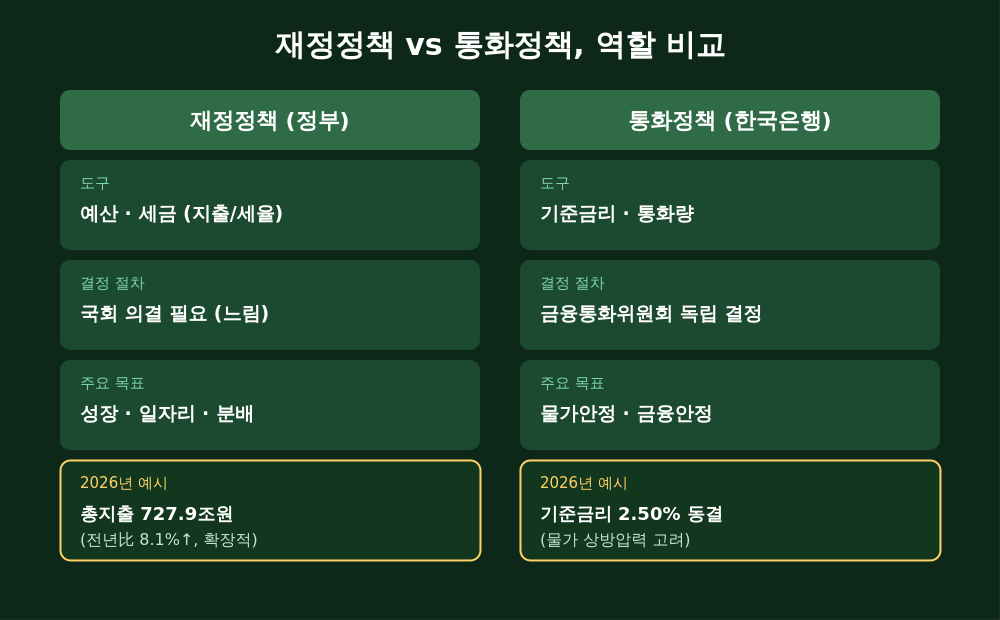 재정정책 vs 통화정책, 역할 비교

재정정책 (정부)

도구
예산 · 세금 (지출/세율)

결정 절차
국회 의결 필요 (느림)

주요 목표
성장 · 일자리 · 분배

2026년 예시
총지출 727.9조원
(전년比 8.1%↑, 확장적)

통화정책 (한국은행)

도구
기준금리 · 통화량

결정 절차
금융통화위원회 독립 결정

주요 목표
물가안정 · 금융안정

2026년 예시
기준금리 2.50% 동결
(물가 상방압력 고려)